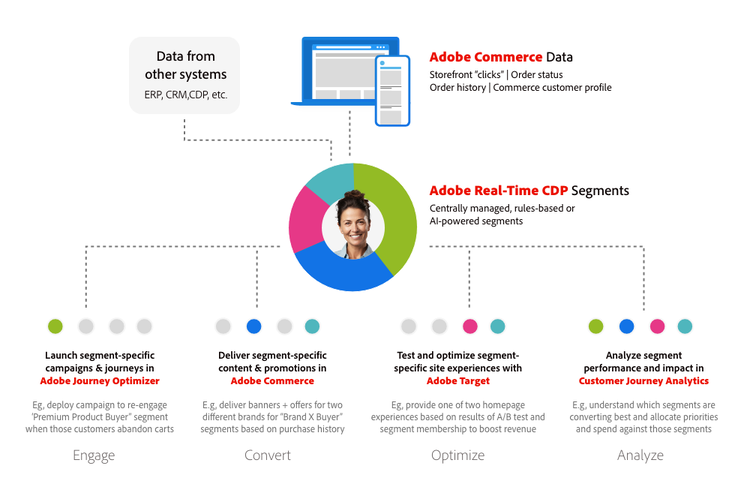 Data from other systems
ERP, CRM,CDP, etc.

Adobe Commerce Data
Storefront "clicks" | Order status
Order history | Commerce customer profile

Adobe Real-Time CDP Segments
Centrally managed, rules-based or AI-powered segments

Launch segment-specific campaigns & journeys in Adobe Journey Optimizer

Eg, deploy campaign to re-engage 'Premium Product Buyer" segment when those customers abandon carts

Engage

Deliver segment-specific content & promotions in Adobe Commerce

E.g, deliver banners + offers for two different brands for "Brand X Buyer" segments based on purchase history

Convert

Test and optimize segment-specific site experiences with Adobe Target

Eg, provide one of two homepage experiences based on results of A/B test and segment membership to boost revenue

Optimize

Analyze segment performance and impact in Customer Journey Analytics

E.g, understand which segments are converting best and allocate priorities and spend against those segments

Analyze